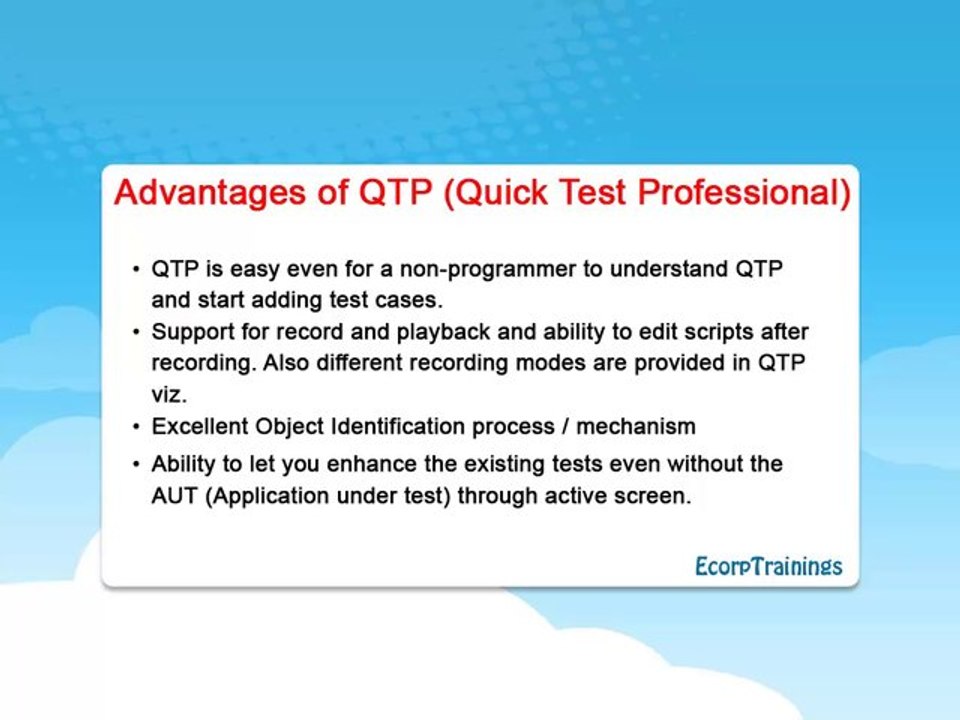 Advantages of QTP (Quick Test Professional)

• QTP is easy even for a non-programmer to understand QTP and start adding test cases.
• Support for record and playback and ability to edit scripts after recording. Also different recording modes are provided in QTP viz.
• Excellent Object Identification process / mechanism
• Ability to let you enhance the existing tests even without the AUT (Application under test) through active screen.

EcorpTrainings